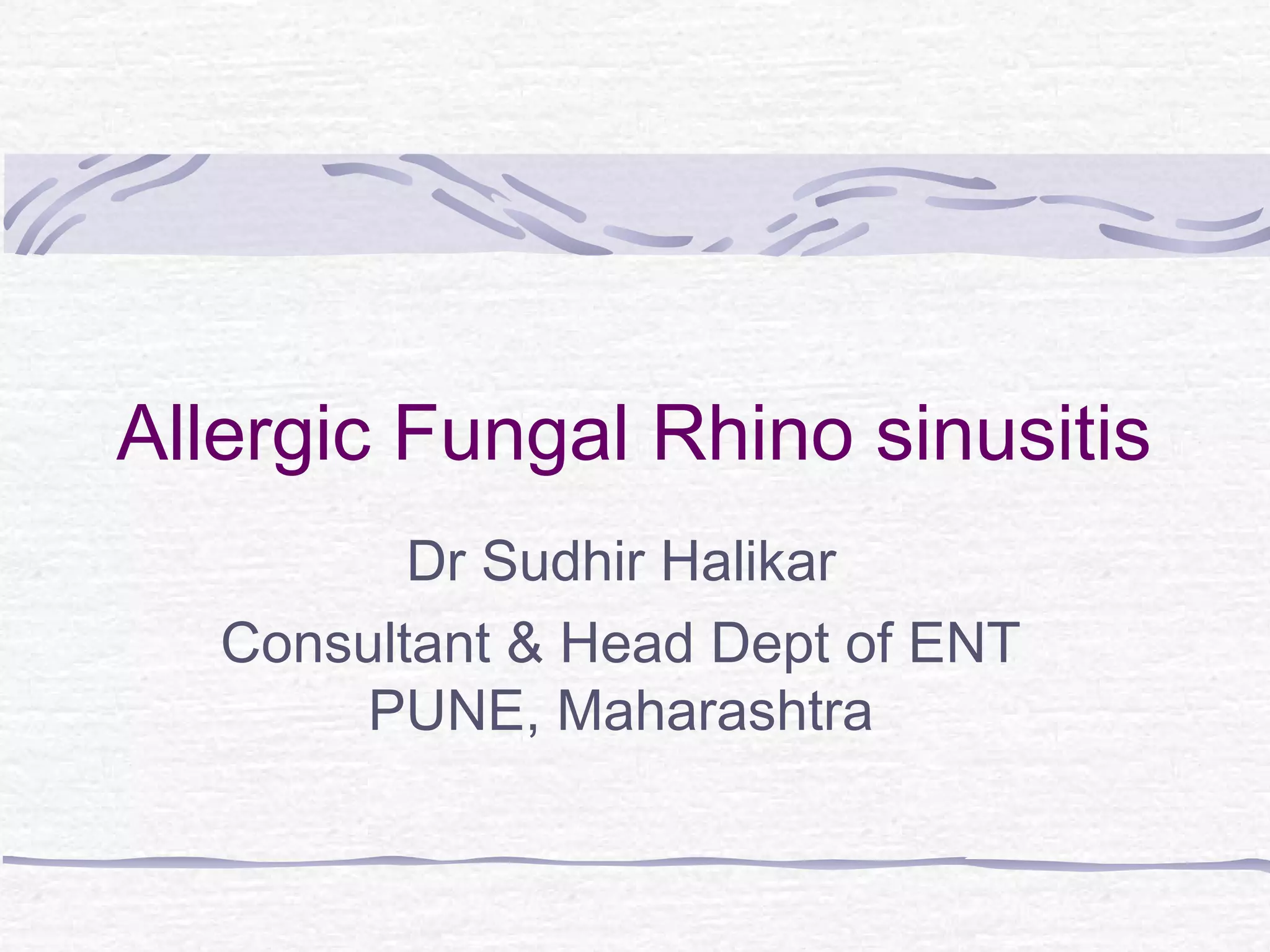 Allergic Fungal Rhino sinusitis

Dr Sudhir Halikar

Consultant & Head Dept of ENT
PUNE, Maharashtra